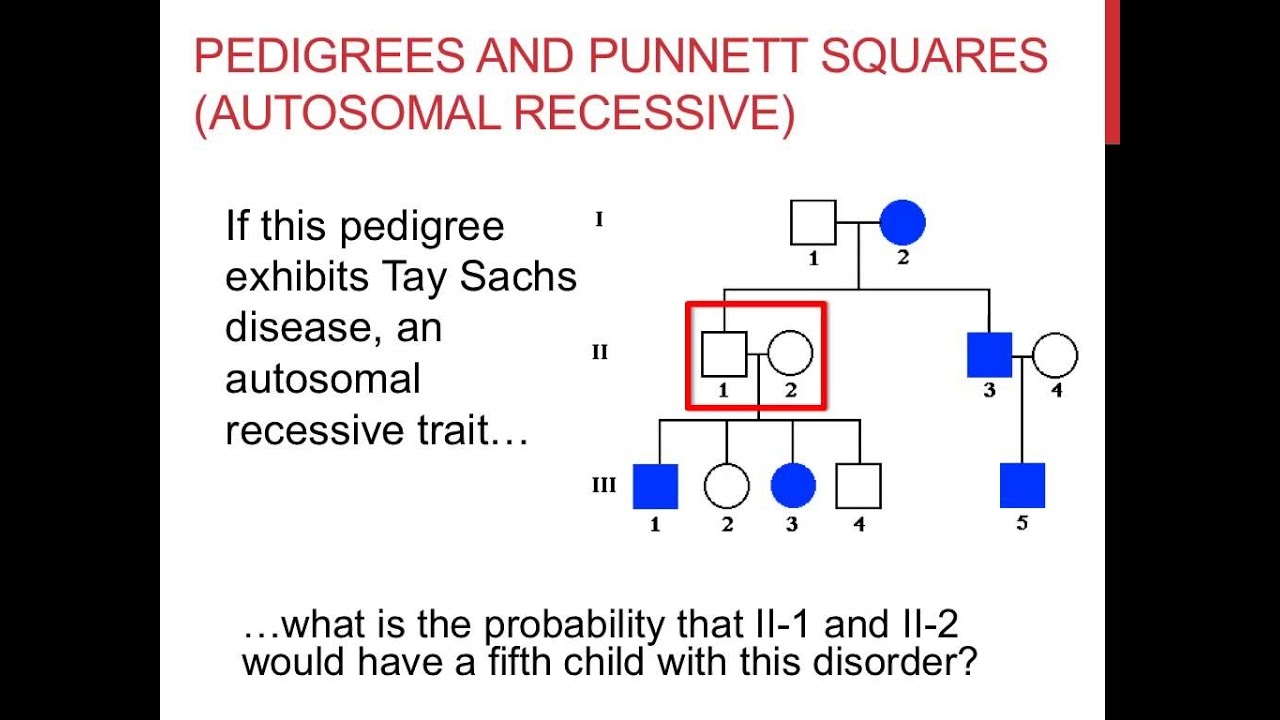 PEDIGREES AND PUNNETT SQUARES (AUTOSOMAL RECESSIVE)

If this pedigree exhibits Tay Sachs disease, an autosomal recessive trait…

I
1 2
II
1 2 3 4
III
1 2 3 4 5

…what is the probability that II-1 and II-2 would have a fifth child with this disorder?